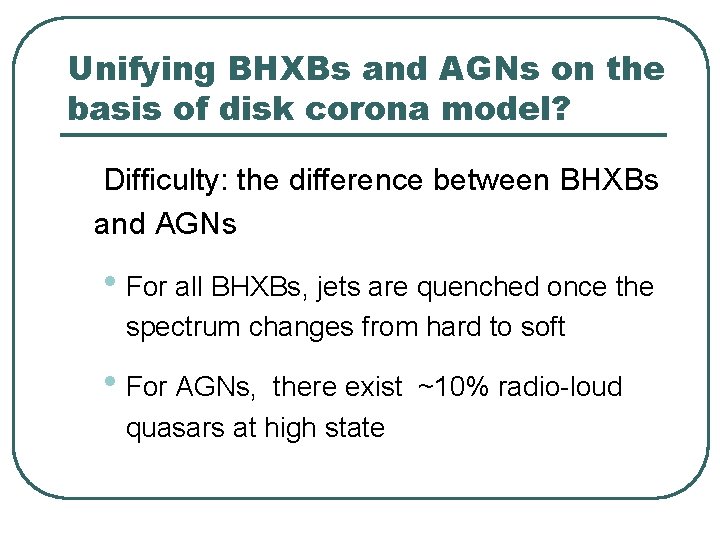 Unifying BHXBs and AGNs on the basis of disk corona model?

Difficulty: the difference between BHXBs and AGNs

• For all BHXBs, jets are quenched once the spectrum changes from hard to soft

• For AGNs, there exist ~10% radio-loud quasars at high state